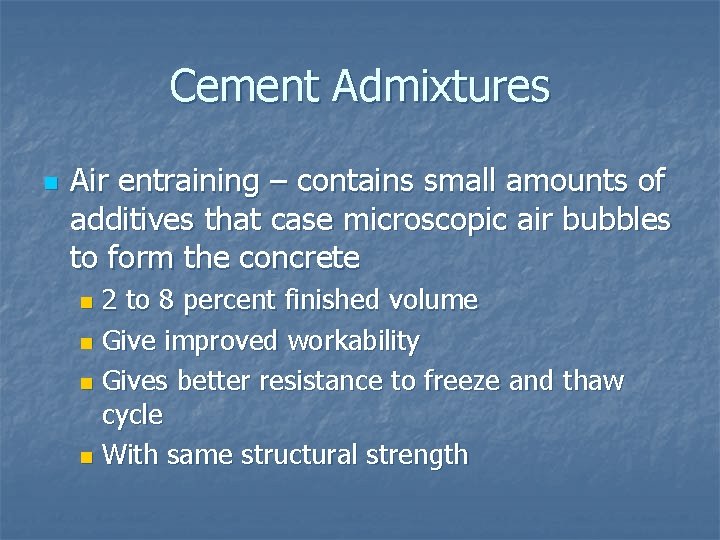 Cement Admixtures

Air entraining – contains small amounts of additives that case microscopic air bubbles to form the concrete

2 to 8 percent finished volume

Give improved workability

Gives better resistance to freeze and thaw cycle

With same structural strength